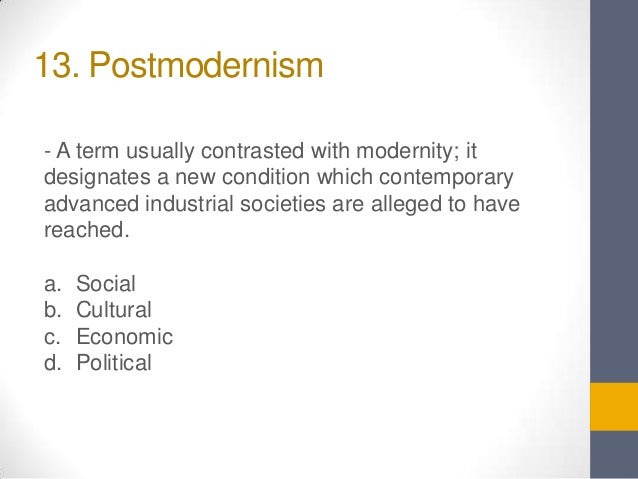 13. Postmodernism

- A term usually contrasted with modernity; it designates a new condition which contemporary advanced industrial societies are alleged to have reached.

a. Social
b. Cultural
c. Economic
d. Political